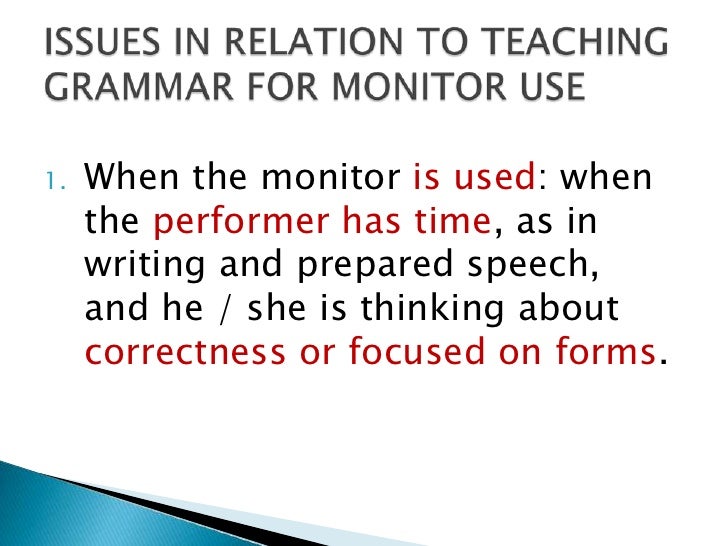 ISSUES IN RELATION TO TEACHING GRAMMAR FOR MONITOR USE

1. When the monitor is used: when the performer has time, as in writing and prepared speech, and he / she is thinking about correctness or focused on forms.